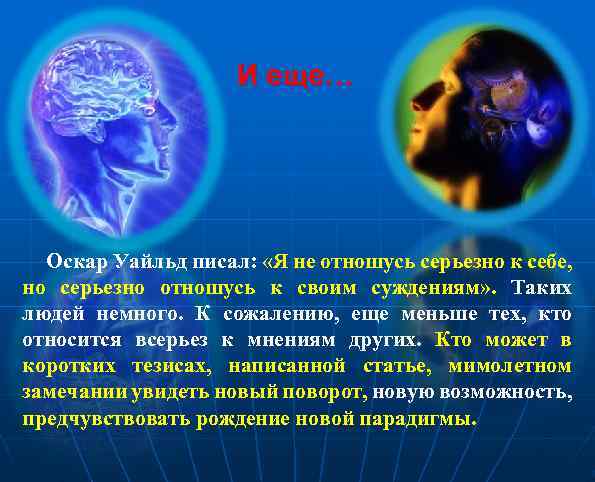 И еще…

Оскар Уайльд писал: «Я не отношусь серьезно к себе, но серьезно отношусь к своим суждениям». Таких людей немного. К сожалению, еще меньше тех, кто относится всерьез к мнениям других. Кто может в коротких тезисах, написанной статье, мимолетном замечании увидеть новый поворот, новую возможность, предчувствовать рождение новой парадигмы.